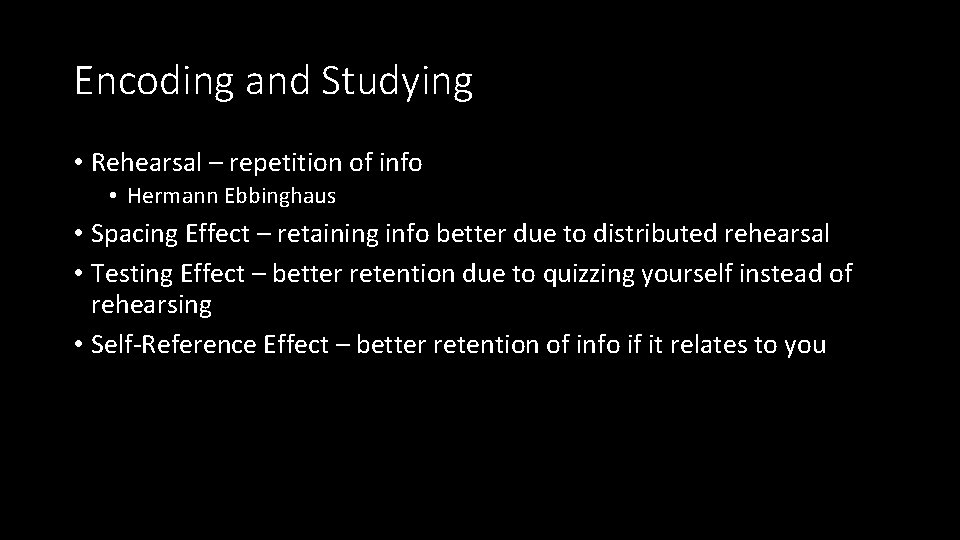 Encoding and Studying

• Rehearsal – repetition of info
  • Hermann Ebbinghaus
• Spacing Effect – retaining info better due to distributed rehearsal
• Testing Effect – better retention due to quizzing yourself instead of rehearsing
• Self-Reference Effect – better retention of info if it relates to you